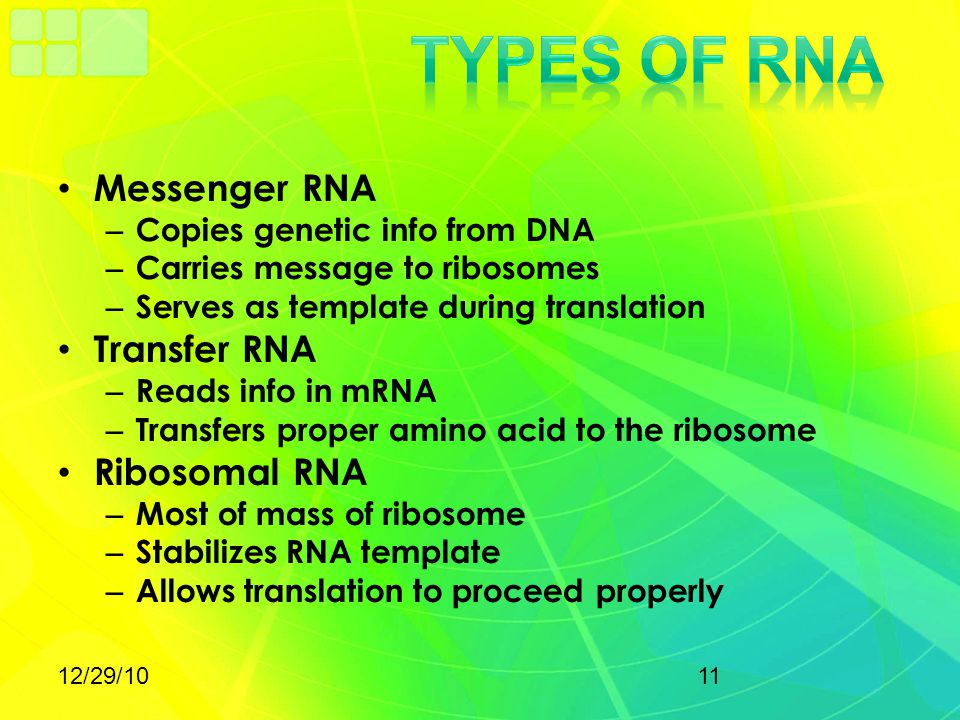 TYPES OF RNA

• Messenger RNA
– Copies genetic info from DNA
– Carries message to ribosomes
– Serves as template during translation
• Transfer RNA
– Reads info in mRNA
– Transfers proper amino acid to the ribosome
• Ribosomal RNA
– Most of mass of ribosome
– Stabilizes RNA template
– Allows translation to proceed properly

12/29/10

11